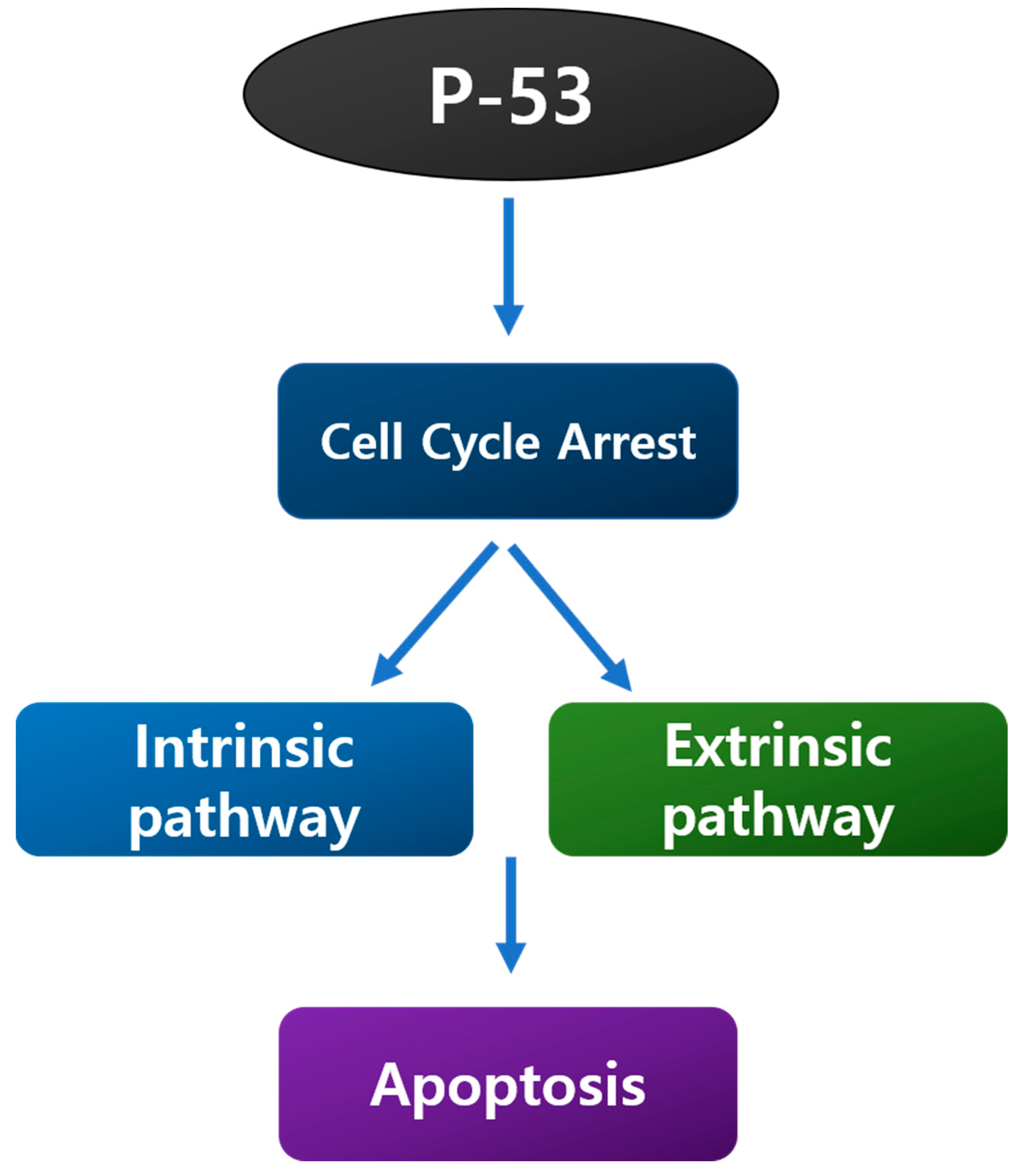 P-53

Cell Cycle Arrest

Intrinsic pathway

Extrinsic pathway

Apoptosis